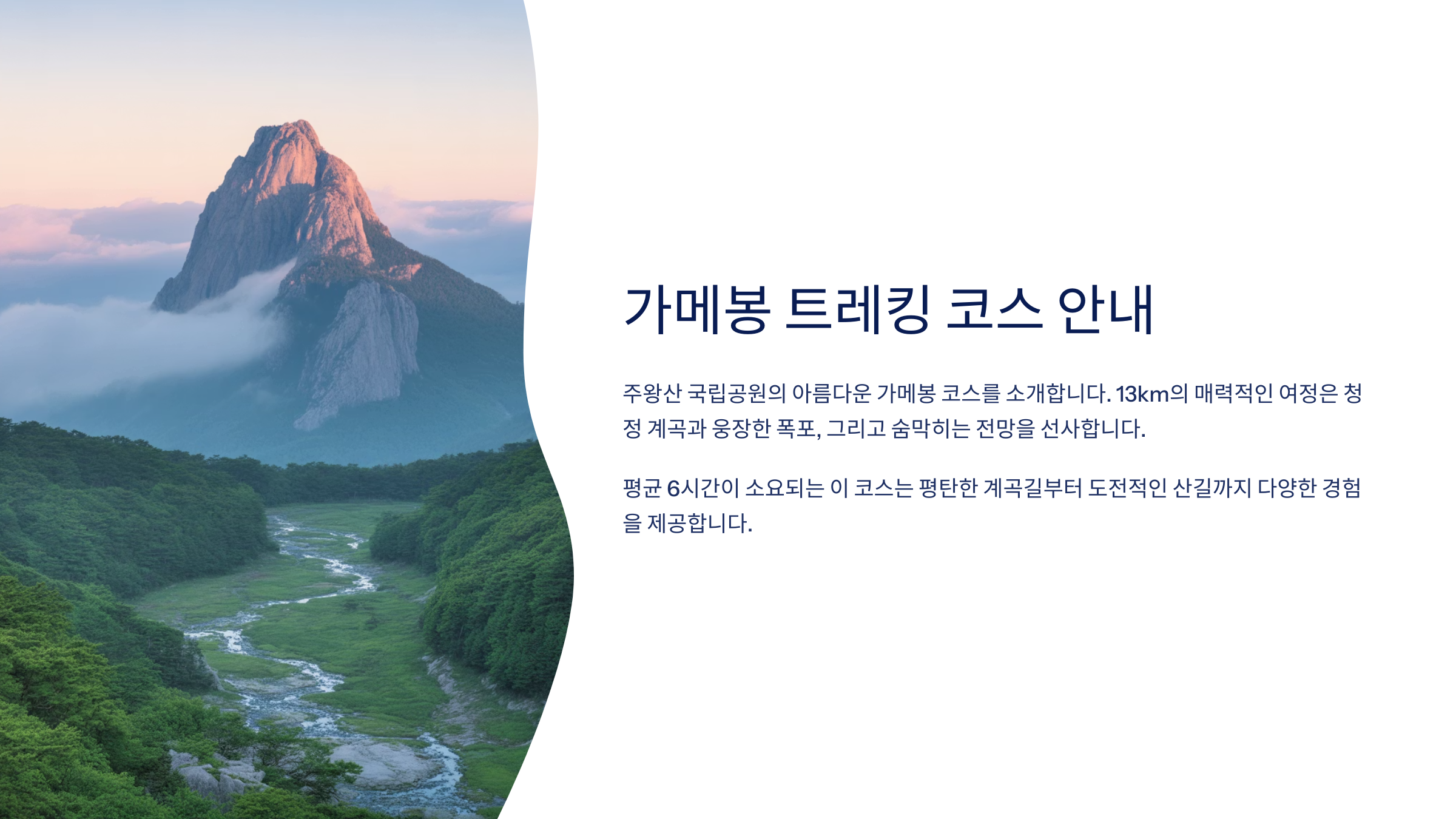 가메봉 트레킹 코스 안내

주왕산 국립공원의 아름다운 가메봉 코스를 소개합니다. 13km의 매력적인 여정은 청정 계곡과 웅장한 폭포, 그리고 숨막히는 전망을 선사합니다.

평균 6시간이 소요되는 이 코스는 평탄한 계곡길부터 도전적인 산길까지 다양한 경험을 제공합니다.